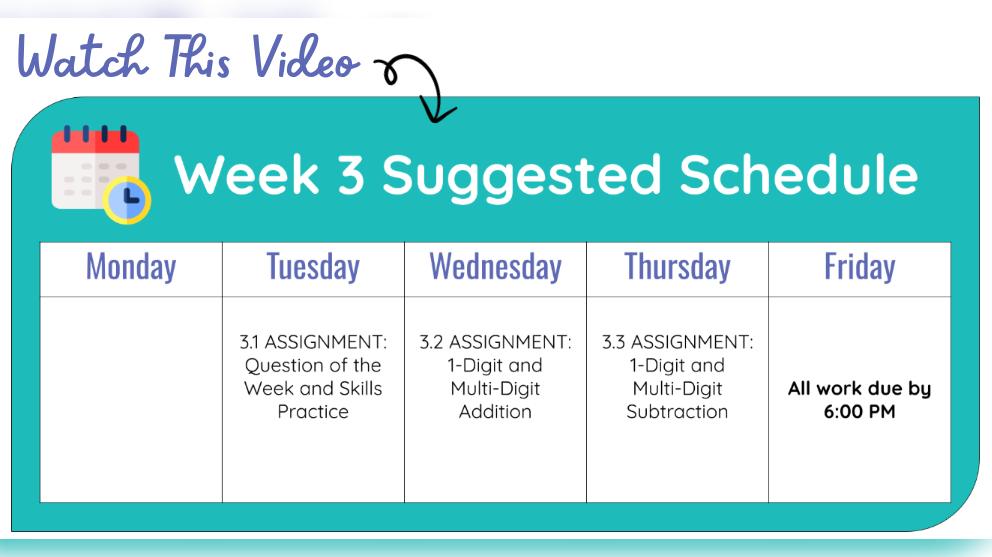 Watch This Video

Week 3 Suggested Schedule

| Monday | Tuesday | Wednesday | Thursday | Friday |
|---|---|---|---|---|
| | 3.1 ASSIGNMENT: Question of the Week and Skills Practice | 3.2 ASSIGNMENT: 1-Digit and Multi-Digit Addition | 3.3 ASSIGNMENT: 1-Digit and Multi-Digit Subtraction | All work due by 6:00 PM |